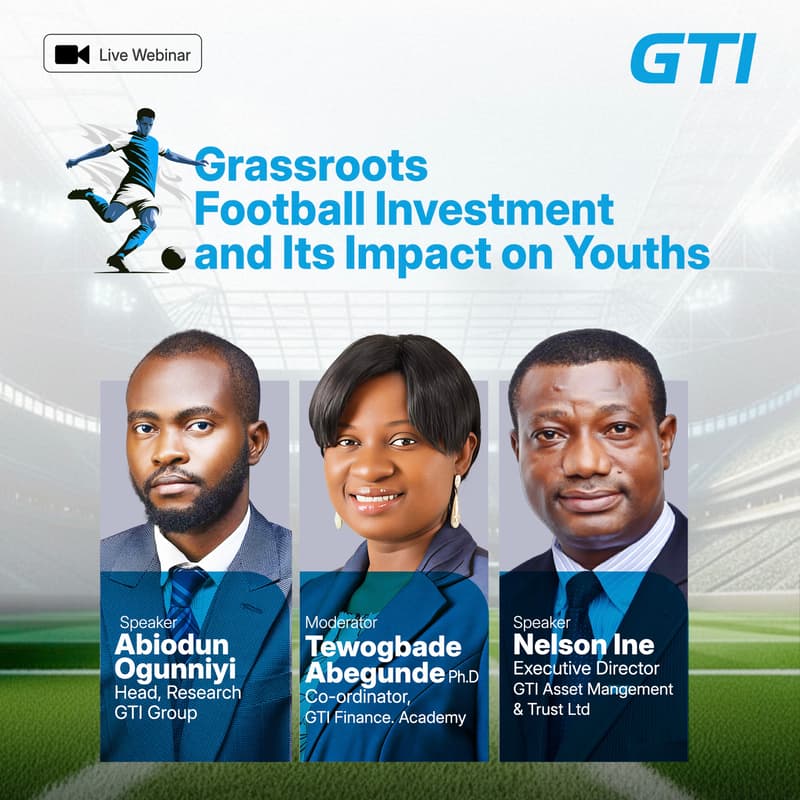 Live Webinar

GTI

Grassroots Football Investment and Its Impact on Youths

Speaker
Abiodun Ogunniyi
Head, Research
GTI Group

Moderator
Tewogbade Abegunde Ph.D
Co-ordinator,
GTI Finance. Academy

Speaker
Nelson Ine
Executive Director
GTI Asset Mangement & Trust Ltd